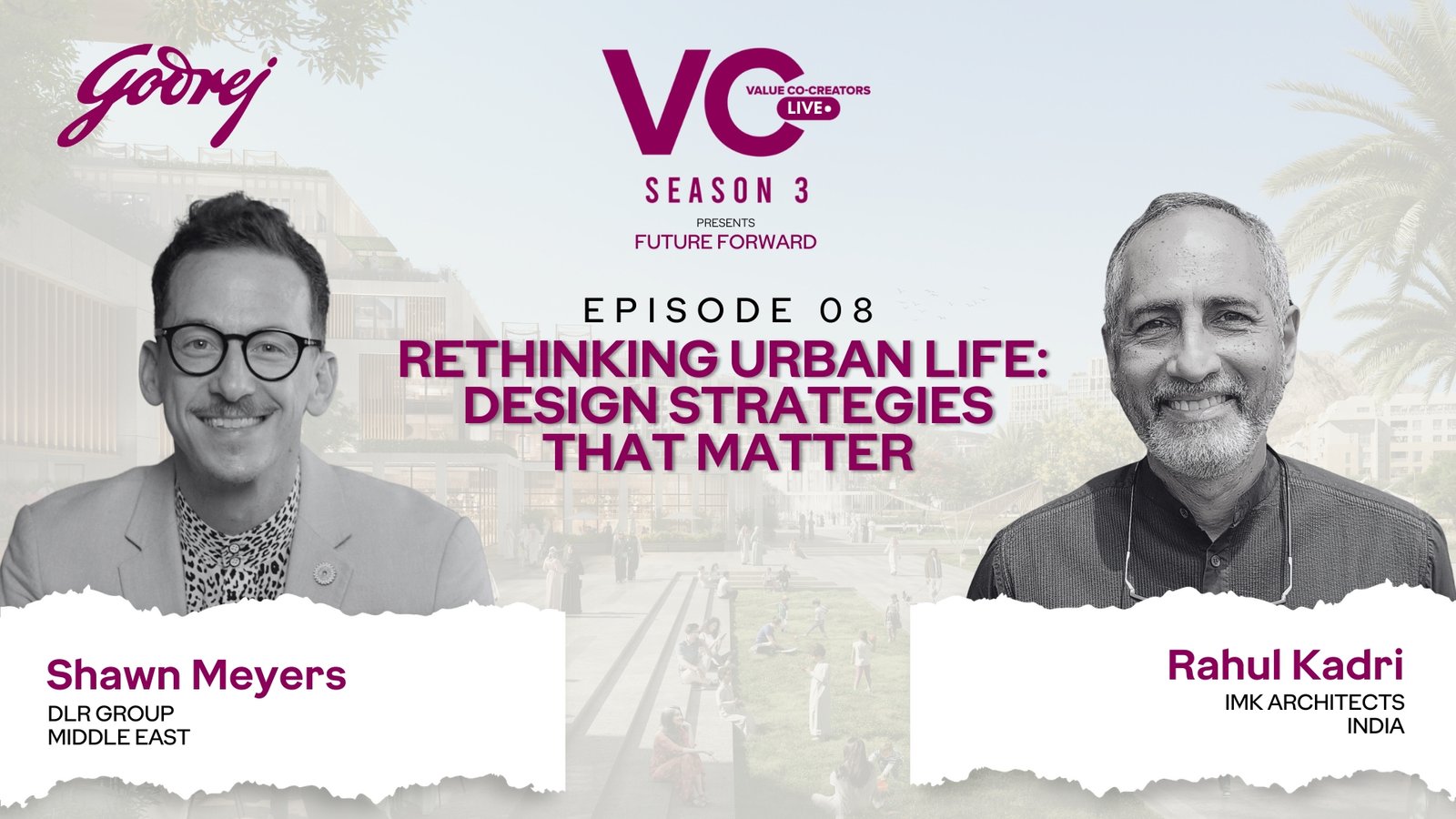 Godrej

VC VALUE CO-CREATORS LIVE

SEASON 3

PRESENTS
FUTURE FORWARD

EPISODE 08

RETHINKING URBAN LIFE: DESIGN STRATEGIES THAT MATTER

Shawn Meyers
DLR GROUP
MIDDLE EAST

Rahul Kadri
IMK ARCHITECTS
INDIA